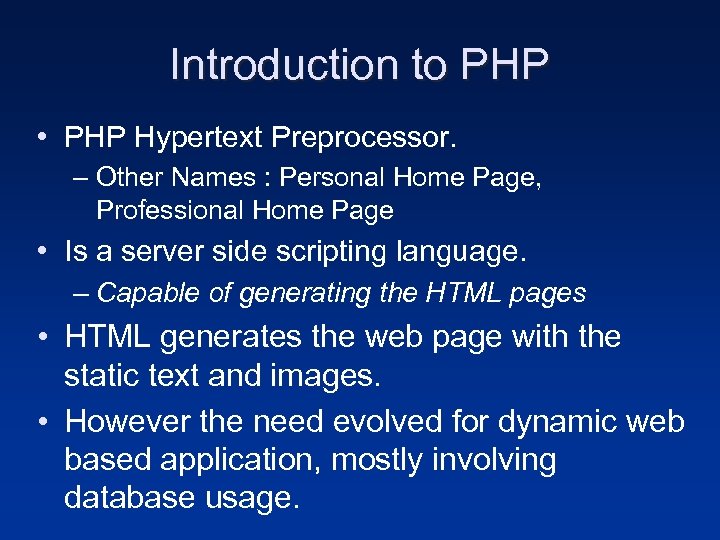 Introduction to PHP

• PHP Hypertext Preprocessor.

– Other Names : Personal Home Page, Professional Home Page

• Is a server side scripting language.

– Capable of generating the HTML pages

• HTML generates the web page with the static text and images.

• However the need evolved for dynamic web based application, mostly involving database usage.